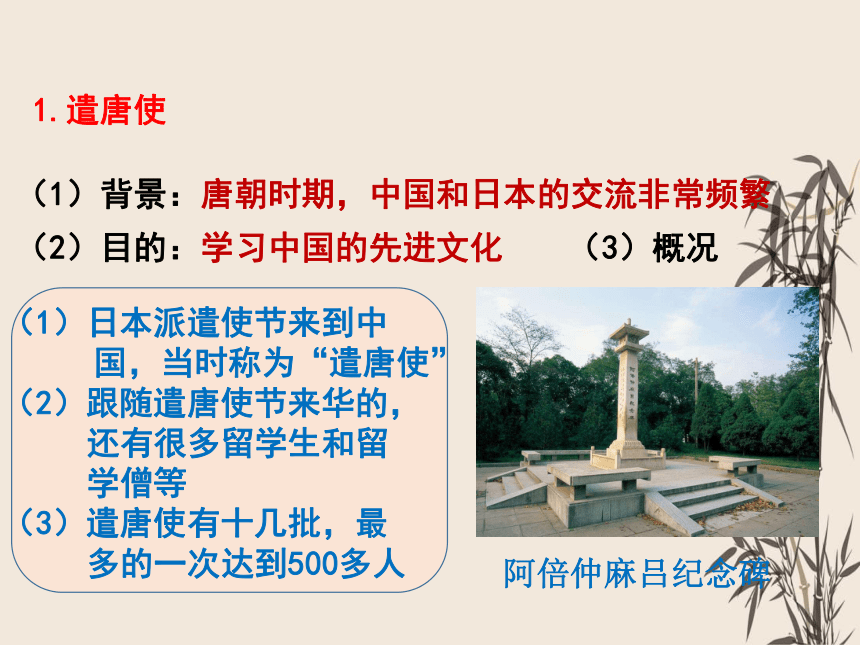 1.遣唐使

（1）背景：唐朝时期，中国和日本的交流非常频繁

（2）目的：学习中国的先进文化　　（3）概况

（1）日本派遣使节来到中国，当时称为“遣唐使”
（2）跟随遣唐使节来华的，还有很多留学生和留学僧等
（3）遣唐使有十几批，最多的一次达到500多人

阿倍仲麻吕纪念碑